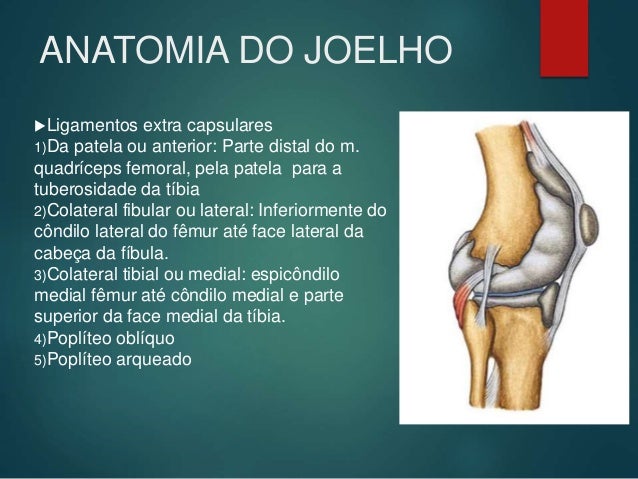 ANATOMIA DO JOELHO

▶Ligamentos extra capsulares
1)Da patela ou anterior: Parte distal do m. quadríceps femoral, pela patela para a tuberosidade da tíbia
2)Colateral fibular ou lateral: Inferiormente do côndilo lateral do fêmur até face lateral da cabeça da fíbula.
3)Colateral tibial ou medial: espicôndilo medial fêmur até côndilo medial e parte superior da face medial da tíbia.
4)Poplíteo oblíquo
5)Poplíteo arqueado